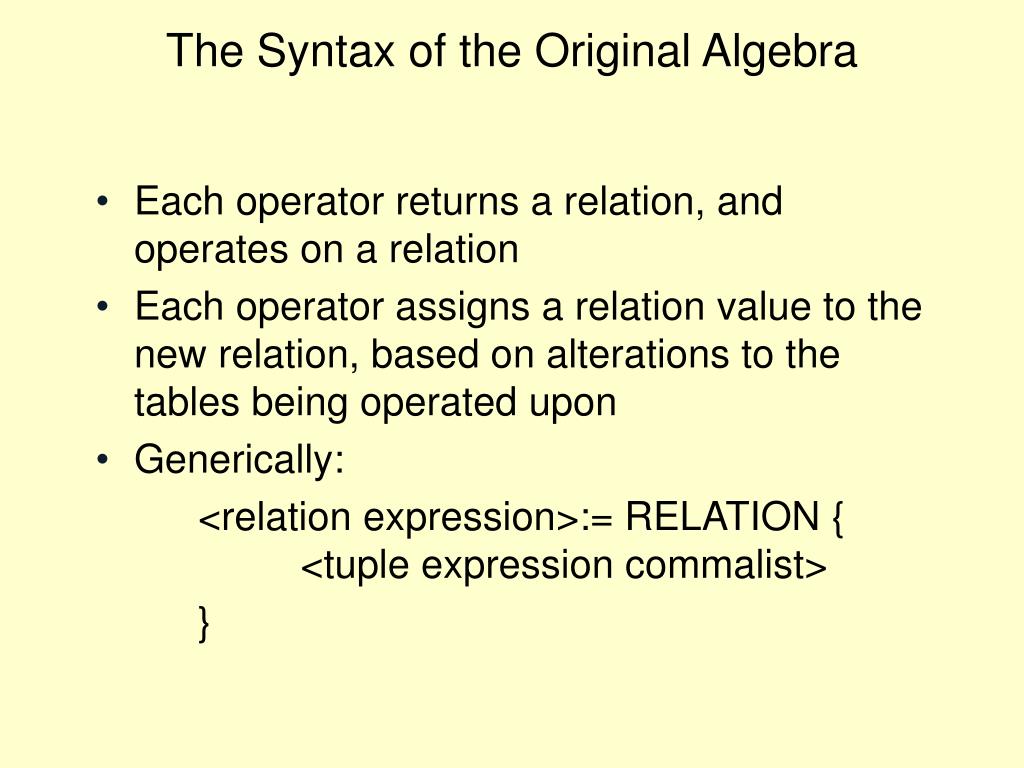 The Syntax of the Original Algebra

• Each operator returns a relation, and operates on a relation
• Each operator assigns a relation value to the new relation, based on alterations to the tables being operated upon
• Generically:

<relation expression>:= RELATION {
<tuple expression commalist>
}